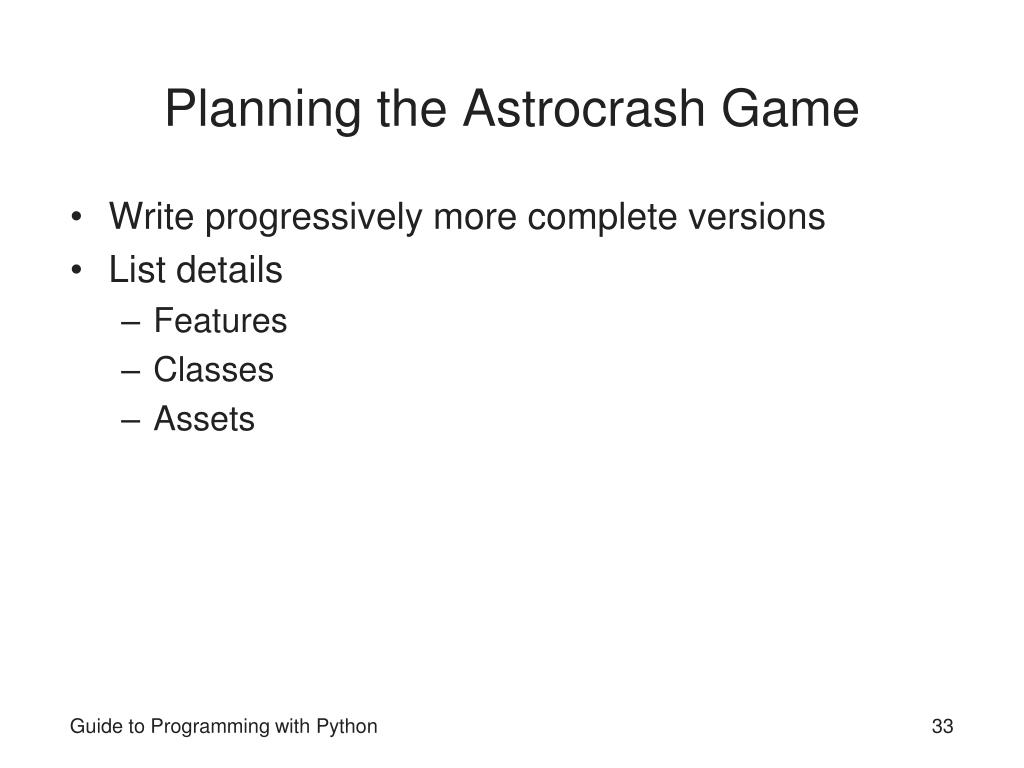 Planning the Astrocrash Game

• Write progressively more complete versions
• List details
  – Features
  – Classes
  – Assets

Guide to Programming with Python

33